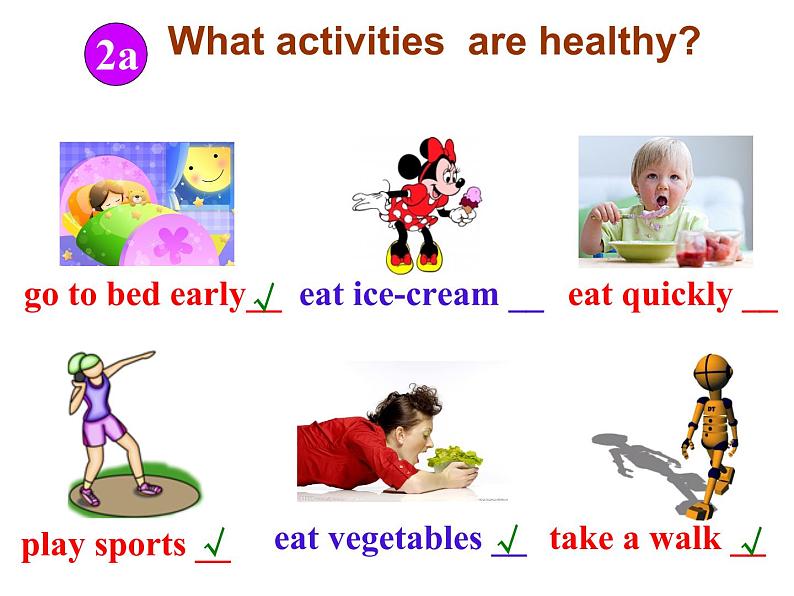 2a What activities are healthy?

go to bed early √ eat ice-cream __ eat quickly __

play sports √ eat vegetables √ take a walk √